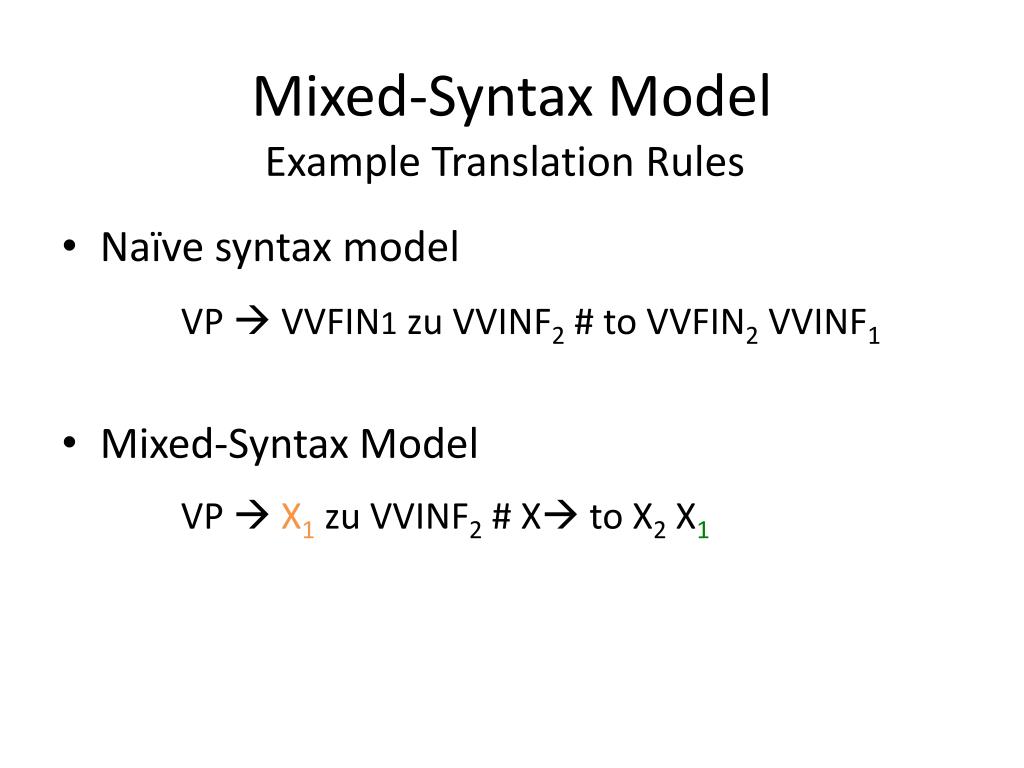 Mixed-Syntax Model
Example Translation Rules

• Naïve syntax model

VP → VVFIN1 zu VVINF$_2$ # to VVFIN$_2$ VVINF$_1$

• Mixed-Syntax Model

VP → X$_1$ zu VVINF$_2$ # X→ to X$_2$ X$_1$